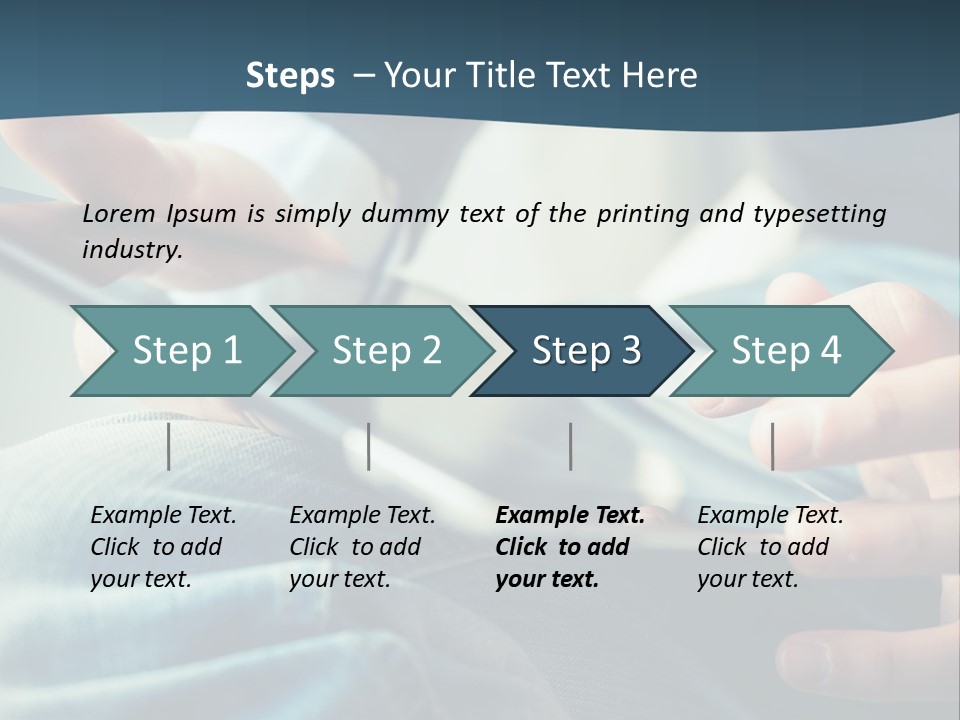 Steps – Your Title Text Here

Lorem Ipsum is simply dummy text of the printing and typesetting industry.

Step 1

Step 2

Step 3

Step 4

Example Text. Click to add your text.

Example Text. Click to add your text.

Example Text. Click to add your text.

Example Text. Click to add your text.